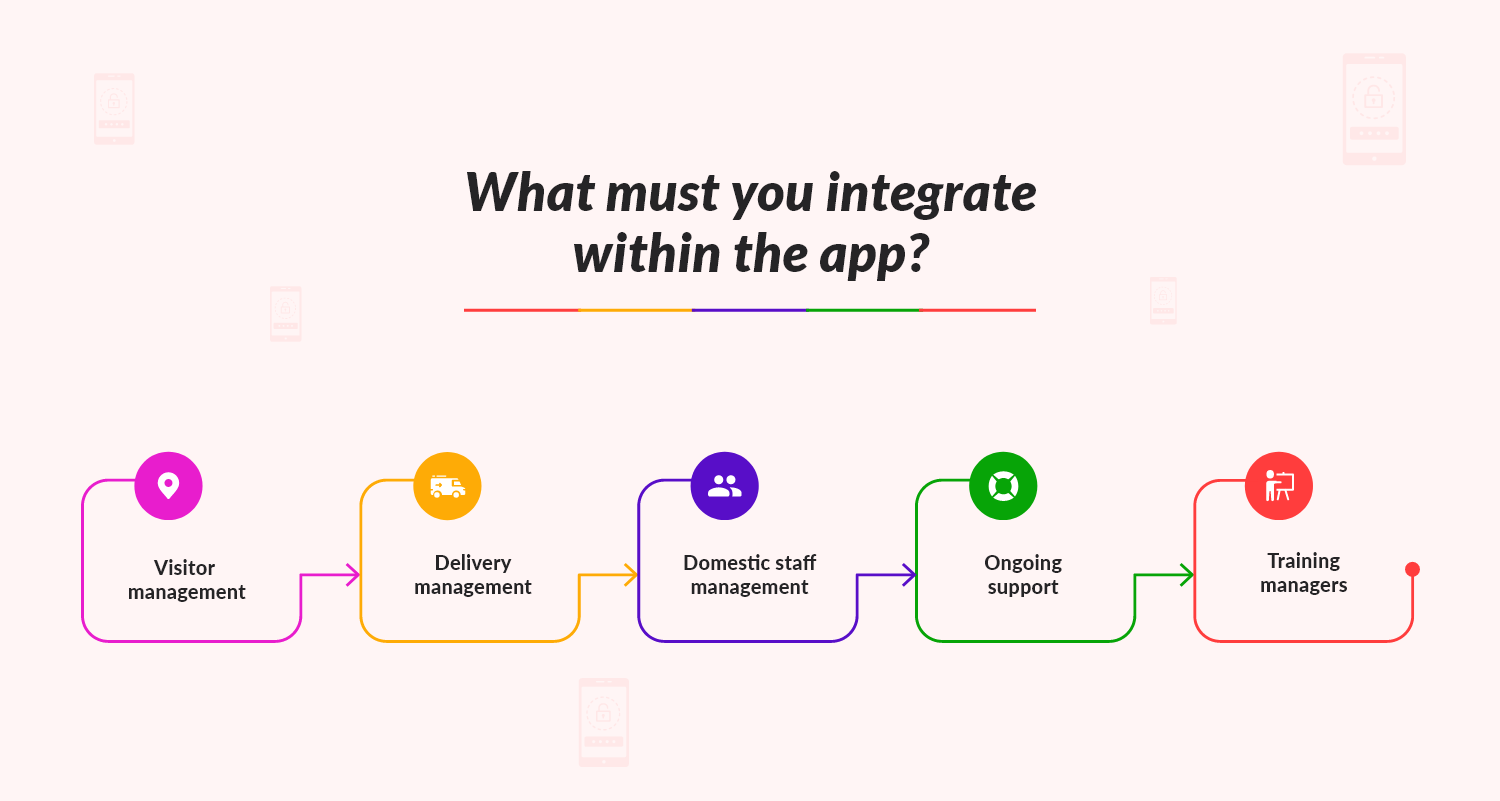 What must you integrate within the app?

Visitor management

Delivery management

Domestic staff management

Ongoing support

Training managers